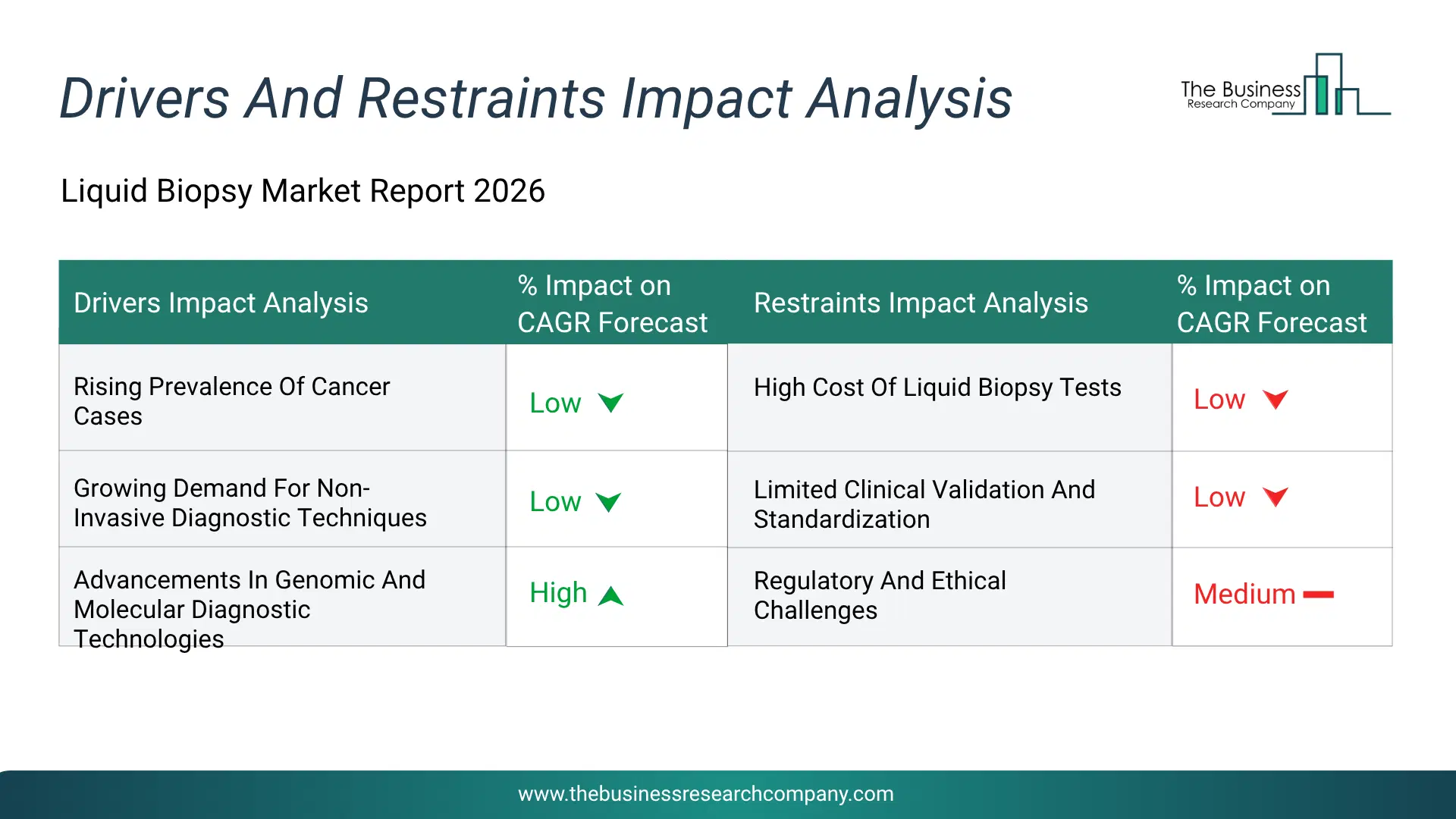 Drivers And Restraints Impact Analysis

The Business Research Company

Liquid Biopsy Market Report 2026

| Drivers Impact Analysis | % Impact on CAGR Forecast | Restraints Impact Analysis | % Impact on CAGR Forecast |
|---|---|---|---|
| Rising Prevalence Of Cancer Cases | Low | High Cost Of Liquid Biopsy Tests | Low |
| Growing Demand For Non-Invasive Diagnostic Techniques | Low | Limited Clinical Validation And Standardization | Low |
| Advancements In Genomic And Molecular Diagnostic Technologies | High | Regulatory And Ethical Challenges | Medium |

www.thebusinessresearchcompany.com